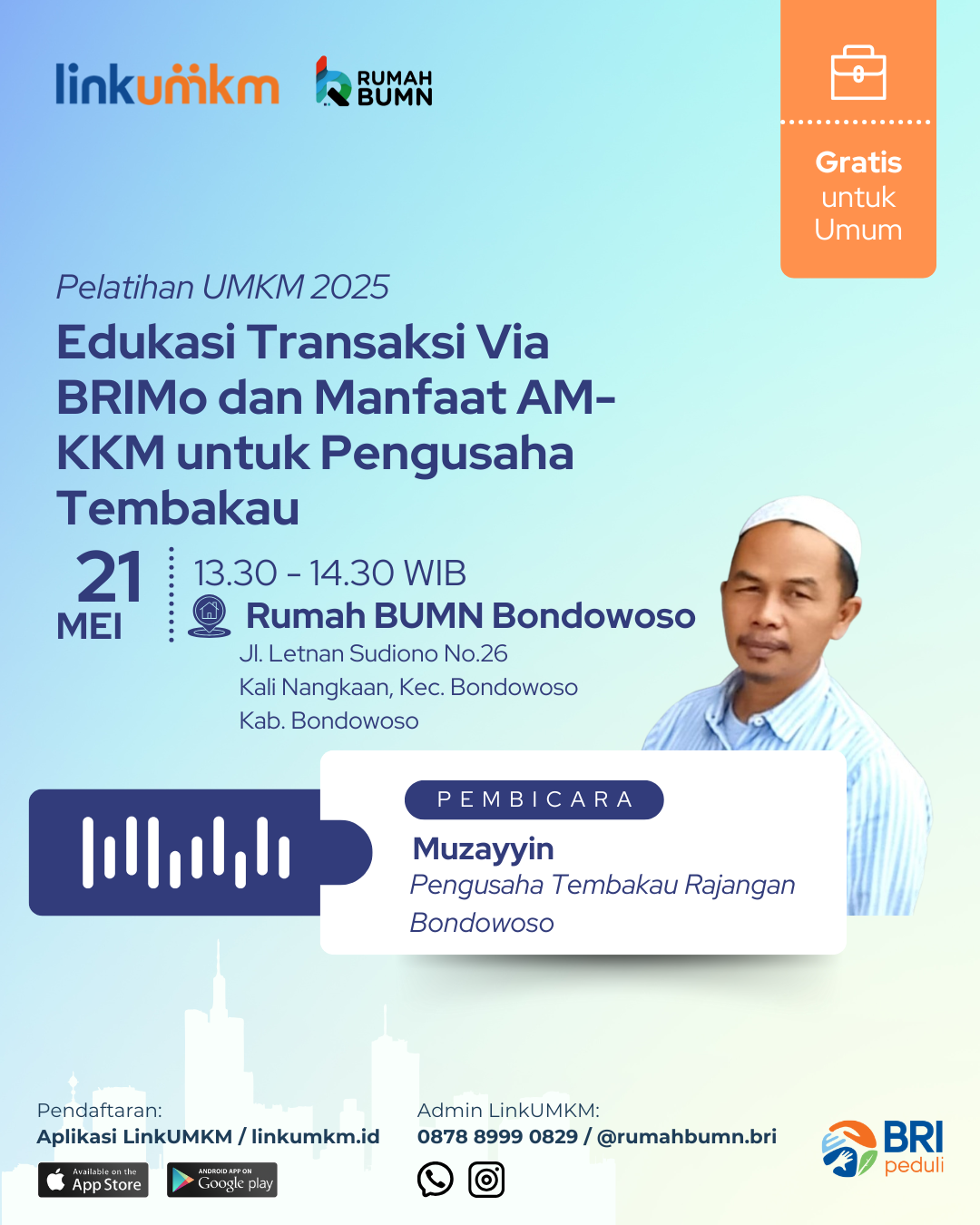 linkumkm RUMAH BUMN

Gratis untuk Umum

Pelatihan UMKM 2025

Edukasi Transaksi Via BRIMo dan Manfaat AM-KKM untuk Pengusaha Tembakau

21 MEI

13.30 - 14.30 WIB

Rumah BUMN Bondowoso

Jl. Letnan Sudiono No.26 Kali Nangkaan, Kec. Bondowoso Kab. Bondowoso

PEMBICARA

Muzayyin

Pengusaha Tembakau Rajangan Bondowoso

Pendaftaran:
Aplikasi LinkUMKM / linkumkm.id

Available on the App Store

ANDROID APP ON Google play

Admin LinkUMKM:
0878 8999 0829 / @rumahbumn.bri

BRI peduli